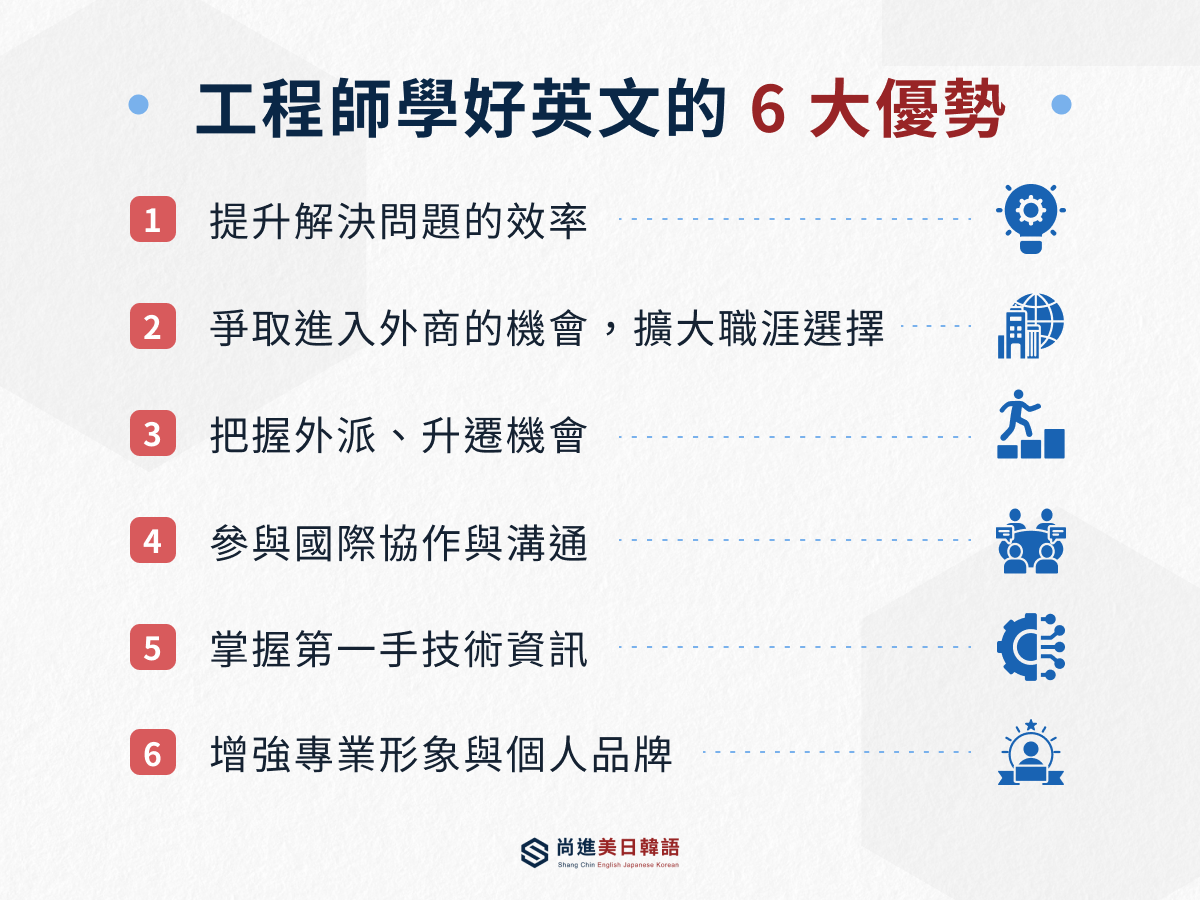 工程師學好英文的 6 大優勢

1 提升解決問題的效率

2 爭取進入外商的機會，擴大職涯選擇

3 把握外派、升遷機會

4 參與國際協作與溝通

5 掌握第一手技術資訊

6 增強專業形象與個人品牌

尚進美日韓語
Shang Chin English Japanese Korean